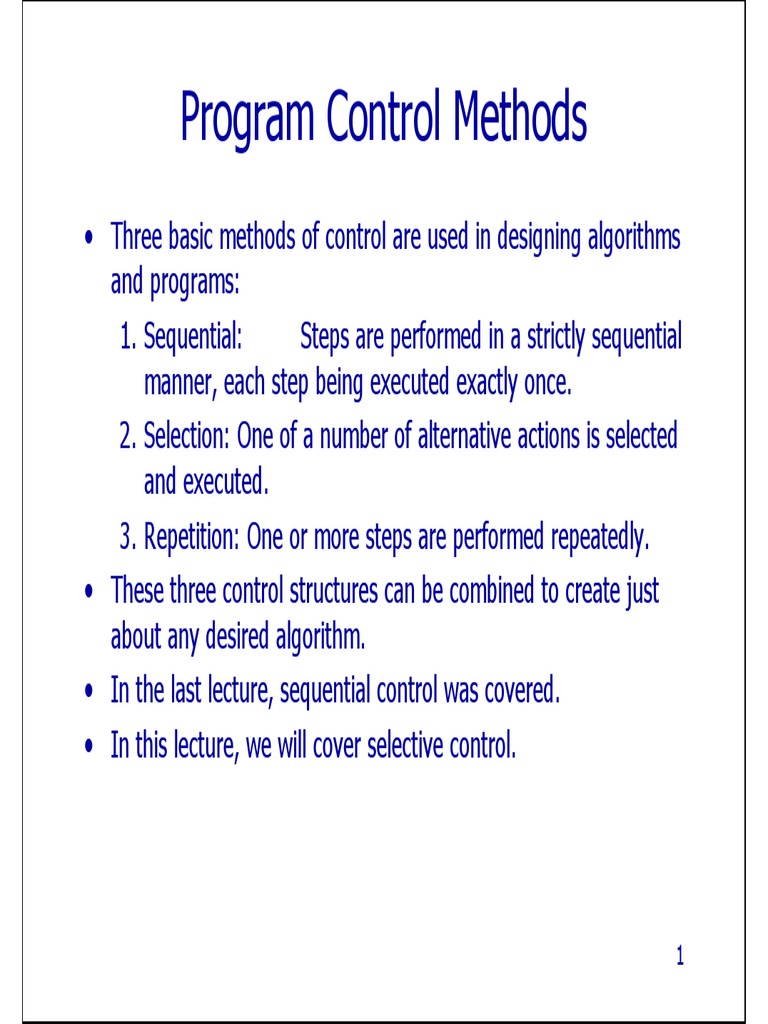 Program Control Methods

• Three basic methods of control are used in designing algorithms and programs:

1. Sequential: Steps are performed in a strictly sequential manner, each step being executed exactly once.

2. Selection: One of a number of alternative actions is selected and executed.

3. Repetition: One or more steps are performed repeatedly.

• These three control structures can be combined to create just about any desired algorithm.

• In the last lecture, sequential control was covered.

• In this lecture, we will cover selective control.

1